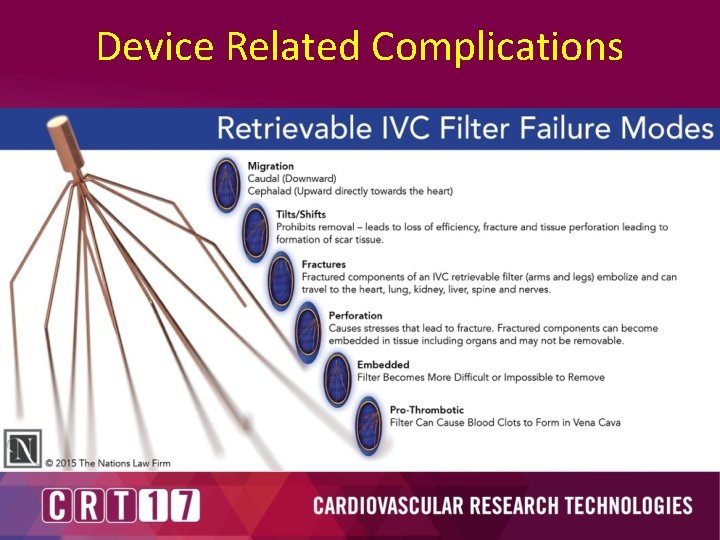 Device Related Complications

Retrievable IVC Filter Failure Modes

Migration
Caudal (Downward)
Cephalad (Upward directly towards the heart)

Tilts/Shifts
Prohibits removal – leads to loss of efficiency, fracture and tissue perforation leading to formation of scar tissue.

Fractures
Fractured components of an IVC retrievable filter (arms and legs) embolize and can travel to the heart, lung, kidney, liver, spine and nerves.

Perforation
Causes stresses that lead to fracture. Fractured components can become embedded in tissue including organs and may not be removable.

Embedded
Filter Becomes More Difficult or Impossible to Remove

Pro-Thrombotic
Filter Can Cause Blood Clots to Form in Vena Cava

N

© 2015 The Nations Law Firm

CRT17

CARDIOVASCULAR RESEARCH TECHNOLOGIES